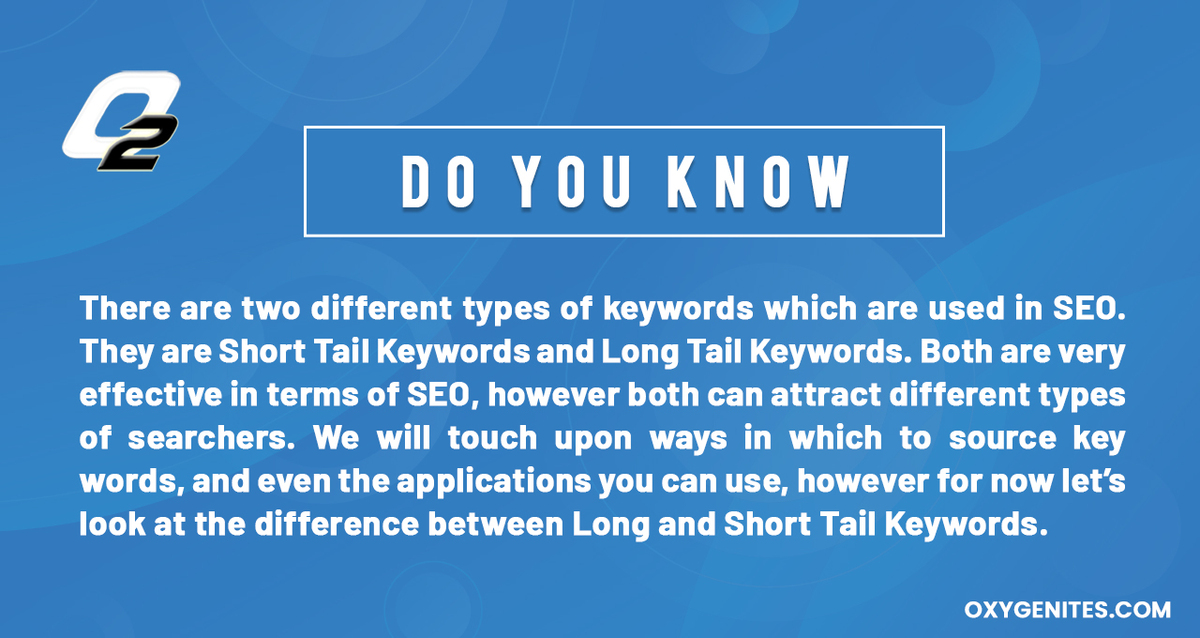 O2

DO YOU KNOW

There are two different types of keywords which are used in SEO. They are Short Tail Keywords and Long Tail Keywords. Both are very effective in terms of SEO, however both can attract different types of searchers. We will touch upon ways in which to source key words, and even the applications you can use, however for now let's look at the difference between Long and Short Tail Keywords.

OXYGENITES.COM